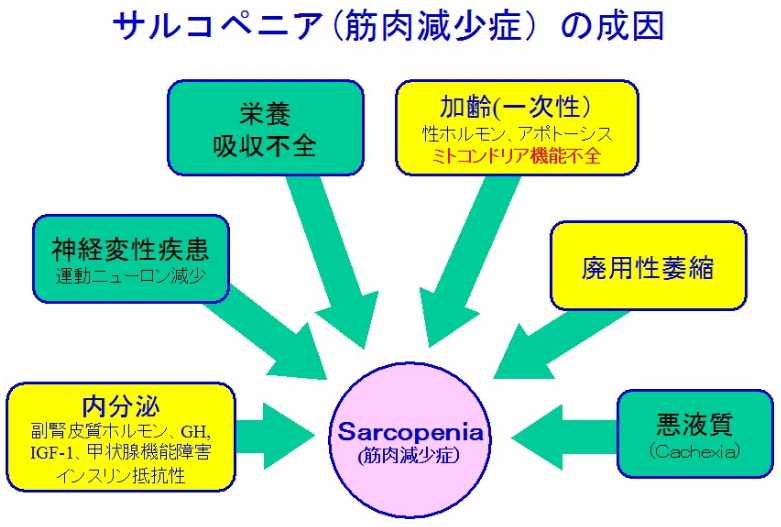 サルコペニア（筋肉減少症） の成因

栄養
吸収不全

加齢(一次性)
性ホルモン、アポトーシス
ミトコンドリア機能不全

神経変性疾患
運動ニューロン減少

廃用性萎縮

内分泌
副腎皮質ホルモン、GH, IGF-1、甲状腺機能障害
インスリン抵抗性

Sarcopenia
(筋肉減少症)

悪液質
(Cachexia)